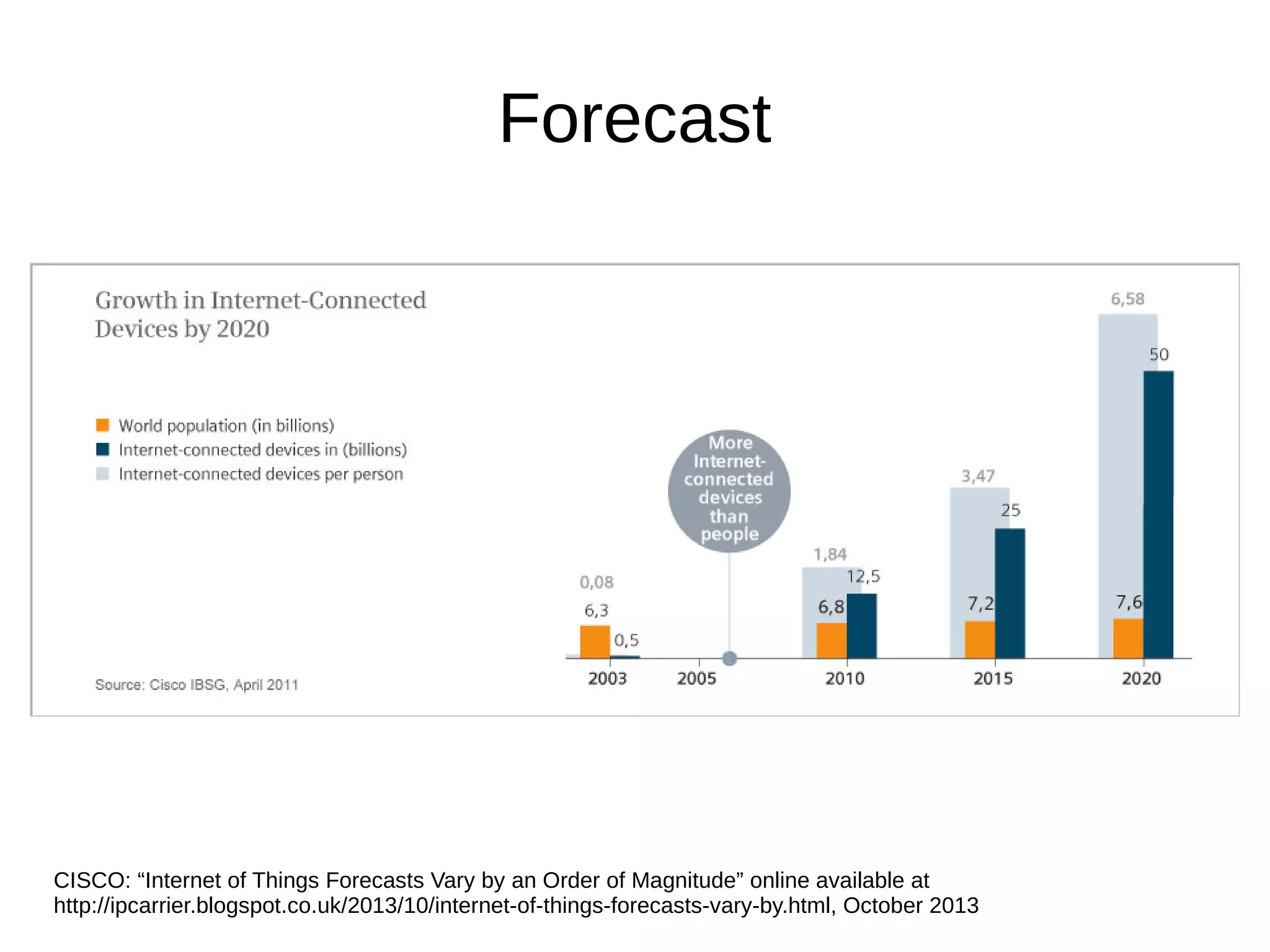 Forecast

Growth in Internet-Connected Devices by 2020

World population (in billions)
Internet-connected devices in (billions)
Internet-connected devices per person

More Internet-connected devices than people

0,08
6,3
0,5
1,84
12,5
6,8
3,47
25
7,2
6,58
50
7,6

2003
2005
2010
2015
2020

Source: Cisco IBSG, April 2011

CISCO: “Internet of Things Forecasts Vary by an Order of Magnitude” online available at http://ipcarrier.blogspot.co.uk/2013/10/internet-of-things-forecasts-vary-by.html, October 2013